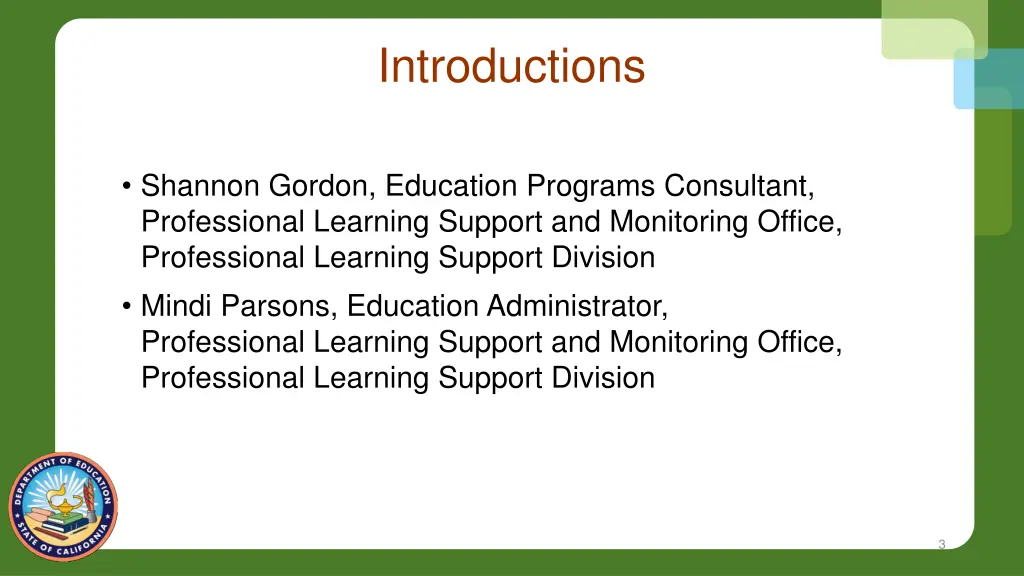 Introductions

• Shannon Gordon, Education Programs Consultant, Professional Learning Support and Monitoring Office, Professional Learning Support Division

• Mindi Parsons, Education Administrator, Professional Learning Support and Monitoring Office, Professional Learning Support Division

DEPARTMENT OF EDUCATION STATE OF CALIFORNIA

3